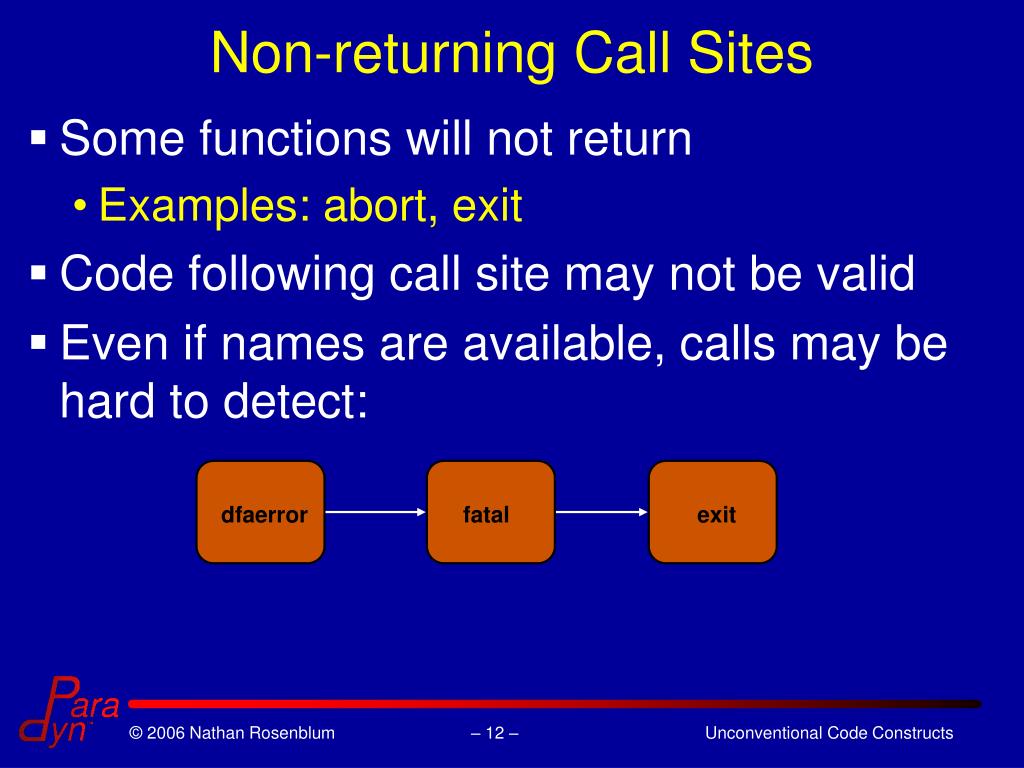 Non-returning Call Sites

▪ Some functions will not return

• Examples: abort, exit

▪ Code following call site may not be valid

▪ Even if names are available, calls may be hard to detect:

dfaerror

fatal

exit

Para
dyn

© 2006 Nathan Rosenblum

– 12 –

Unconventional Code Constructs